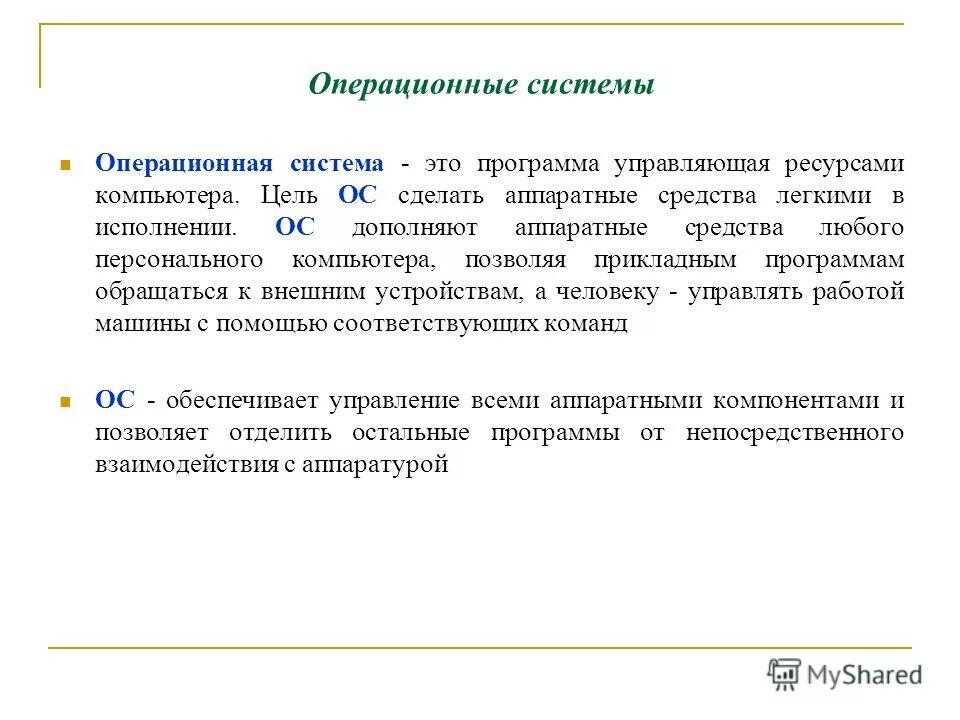 Операционные системы

Операционная система - это программа управляющая ресурсами компьютера. Цель ОС сделать аппаратные средства легкими в исполнении. ОС дополняют аппаратные средства любого персонального компьютера, позволяя прикладным программам обращаться к внешним устройствам, а человеку - управлять работой машины с помощью соответствующих команд

ОС - обеспечивает управление всеми аппаратными компонентами и позволяет отделить остальные программы от непосредственного взаимодействия с аппаратурой

MyShared